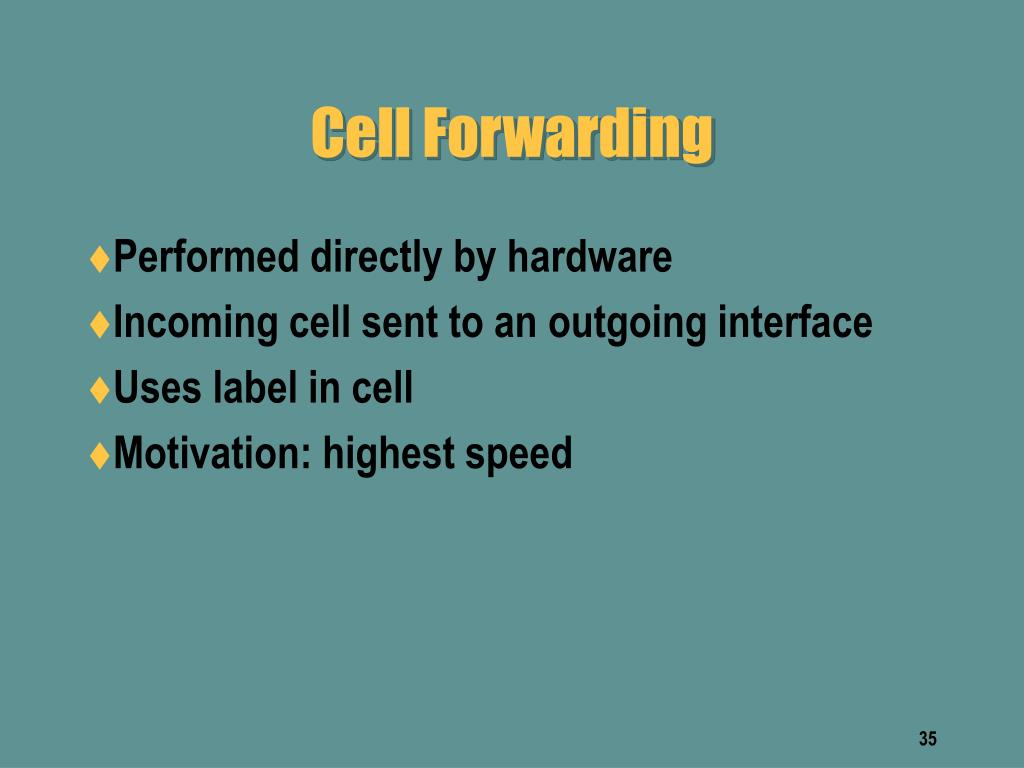 Cell Forwarding

♦Performed directly by hardware
♦Incoming cell sent to an outgoing interface
♦Uses label in cell
♦Motivation: highest speed

35